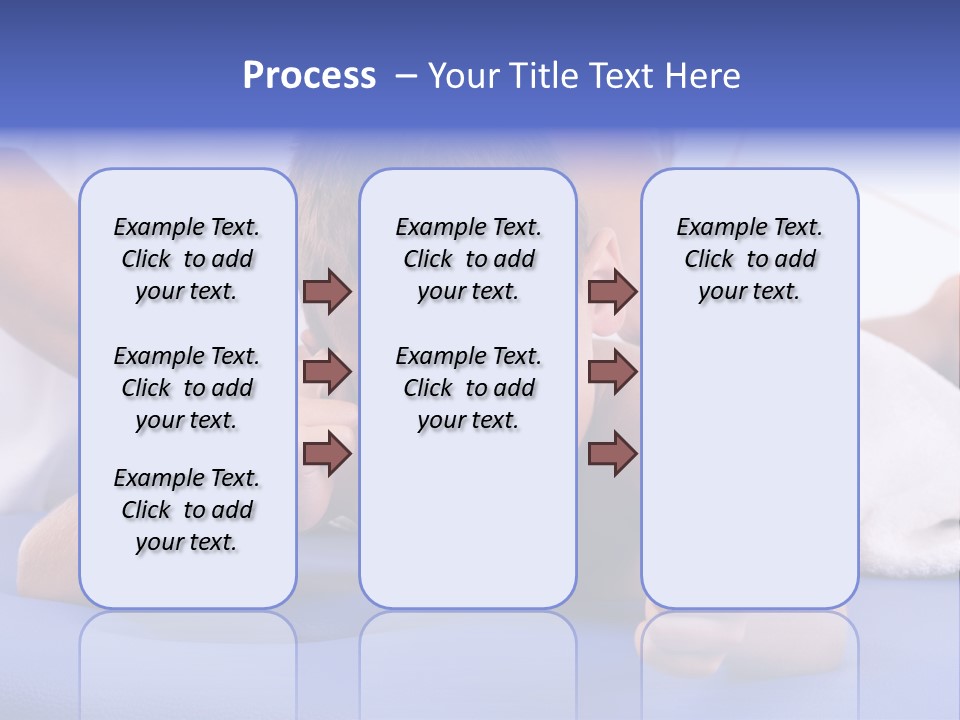 Process – Your Title Text Here

Example Text. Click to add your text.

Example Text. Click to add your text.

Example Text. Click to add your text.

Example Text. Click to add your text.

Example Text. Click to add your text.

Example Text. Click to add your text.